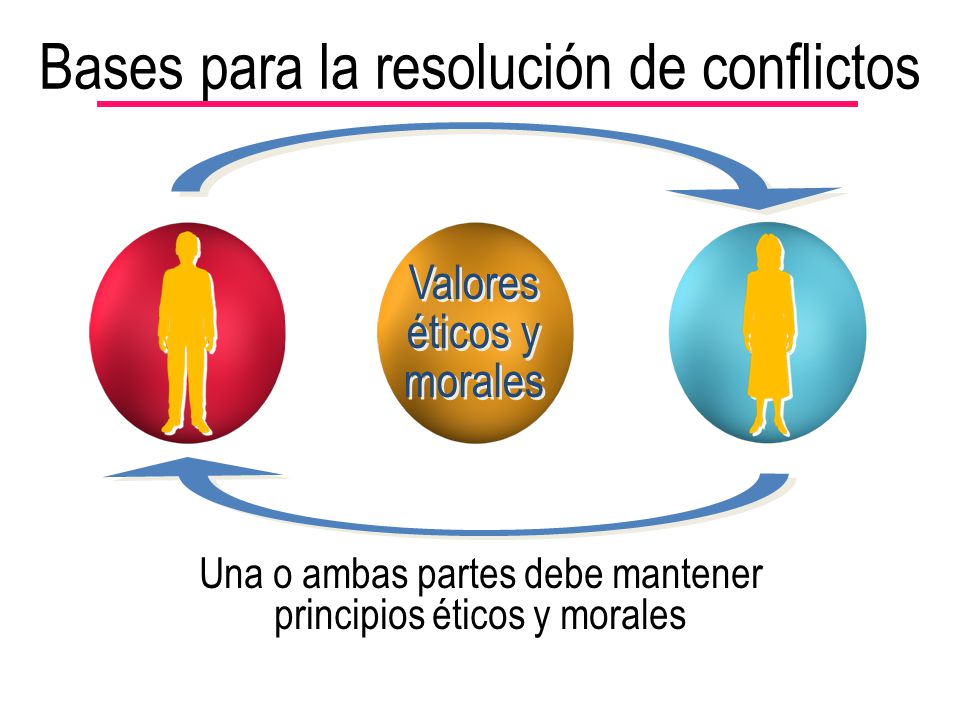 Bases para la resolución de conflictos

Valores éticos y morales

Una o ambas partes debe mantener principios éticos y morales